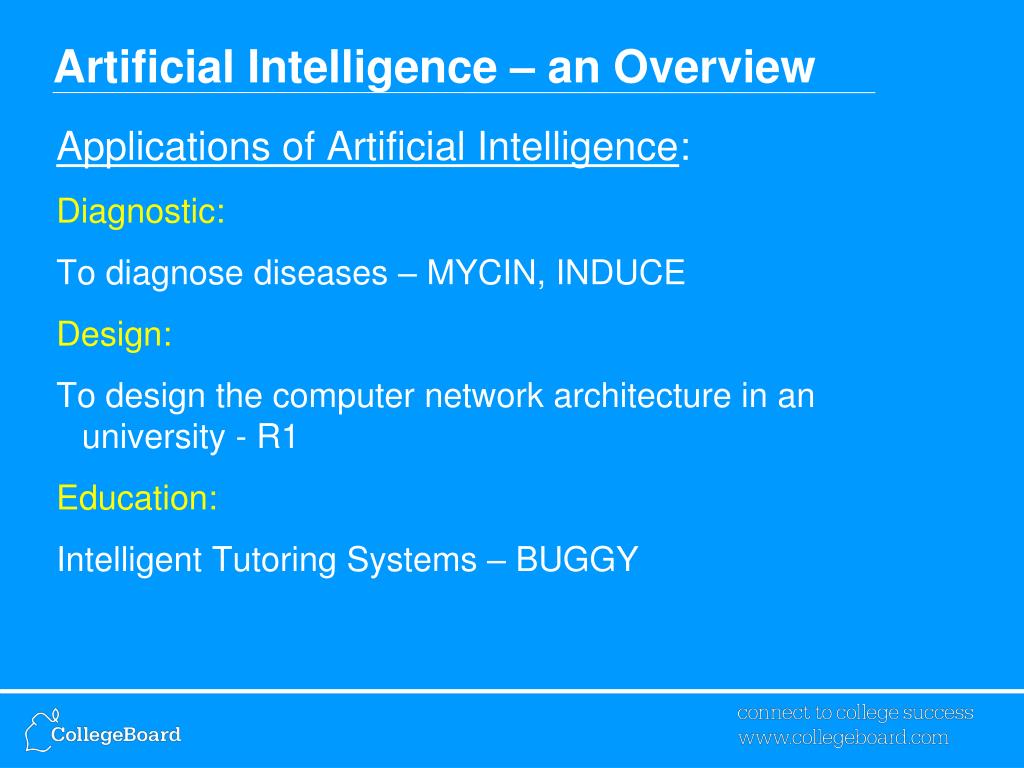 Artificial Intelligence – an Overview

Applications of Artificial Intelligence:

Diagnostic:

To diagnose diseases – MYCIN, INDUCE

Design:

To design the computer network architecture in an university - R1

Education:

Intelligent Tutoring Systems – BUGGY

CollegeBoard

connect to college success
www.collegeboard.com